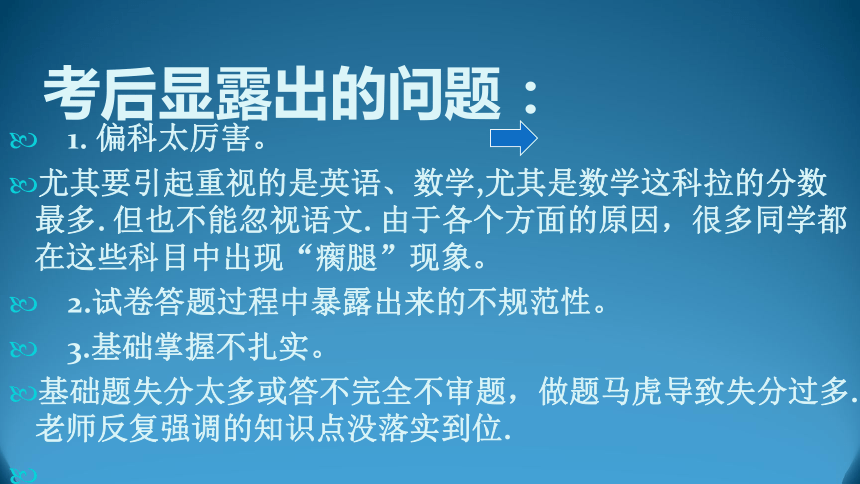 考后显露出的问题：

1. 偏科太厉害。

尤其要引起重视的是英语、数学,尤其是数学这科拉的分数最多. 但也不能忽视语文. 由于各个方面的原因，很多同学都在这些科目中出现“瘸腿”现象。

2.试卷答题过程中暴露出来的不规范性。

3.基础掌握不扎实。

基础题失分太多或答不完全不审题，做题马虎导致失分过多. 老师反复强调的知识点没落实到位.